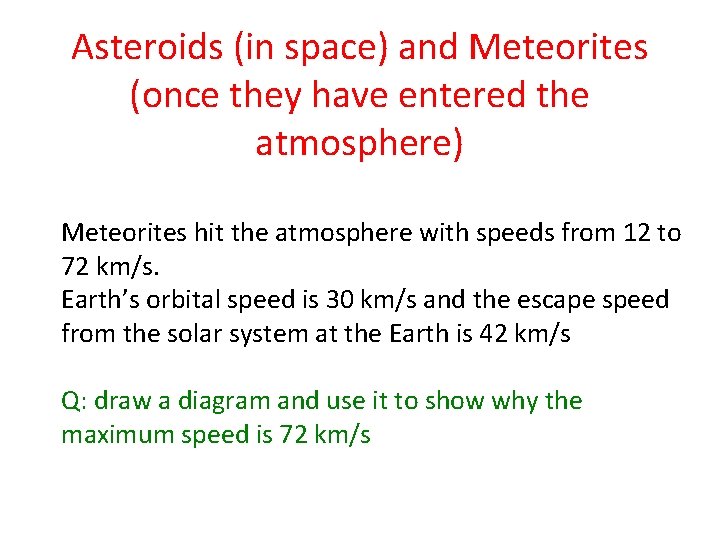 Asteroids (in space) and Meteorites (once they have entered the atmosphere)

Meteorites hit the atmosphere with speeds from 12 to 72 km/s.
Earth's orbital speed is 30 km/s and the escape speed from the solar system at the Earth is 42 km/s

Q: draw a diagram and use it to show why the maximum speed is 72 km/s